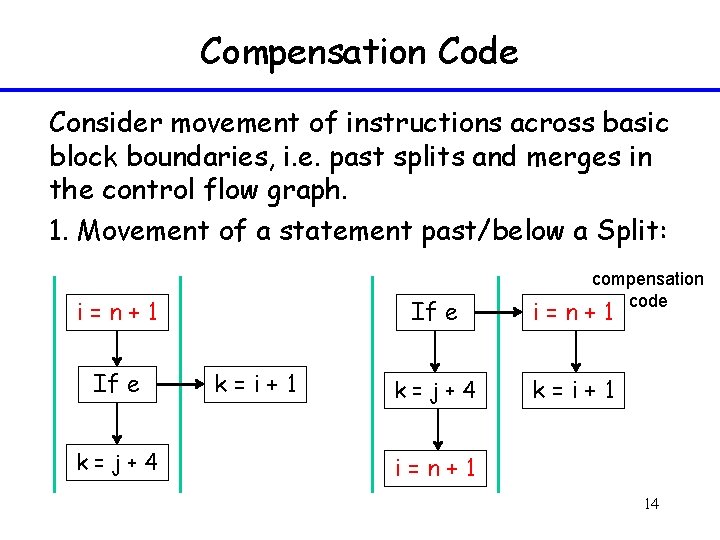 Compensation Code

Consider movement of instructions across basic block boundaries, i.e. past splits and merges in the control flow graph.

1. Movement of a statement past/below a Split:

i = n + 1

If e

k = i + 1

k = j + 4

compensation code

If e

i = n + 1

k = j + 4

k = i + 1

i = n + 1

14